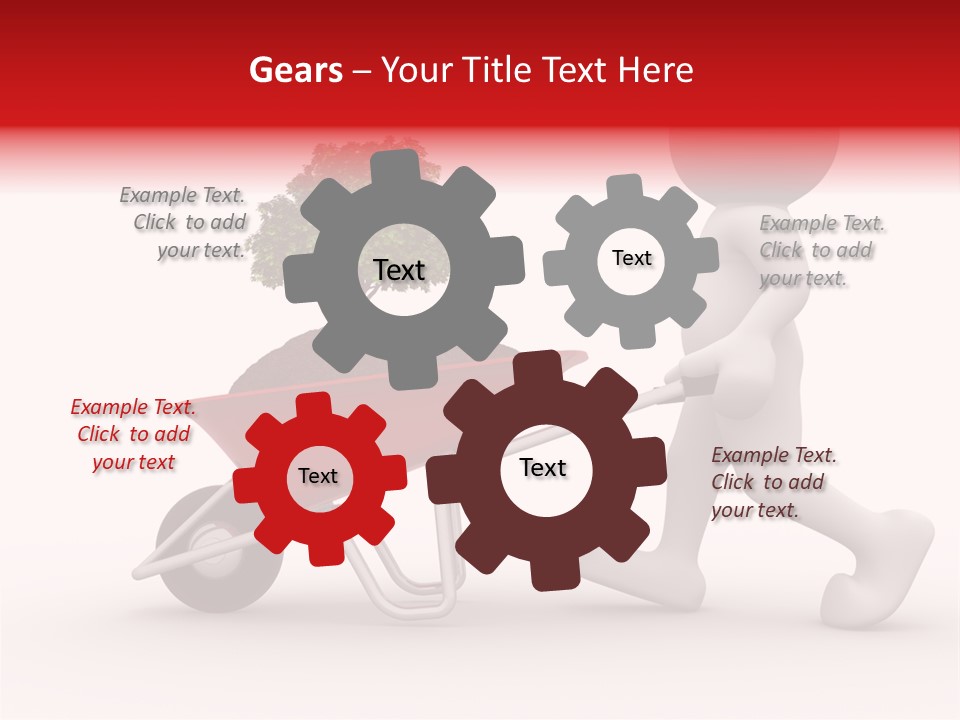 Gears – Your Title Text Here

Example Text. Click to add your text.

Text

Text

Example Text. Click to add your text.

Example Text. Click to add your text

Text

Text

Example Text. Click to add your text.